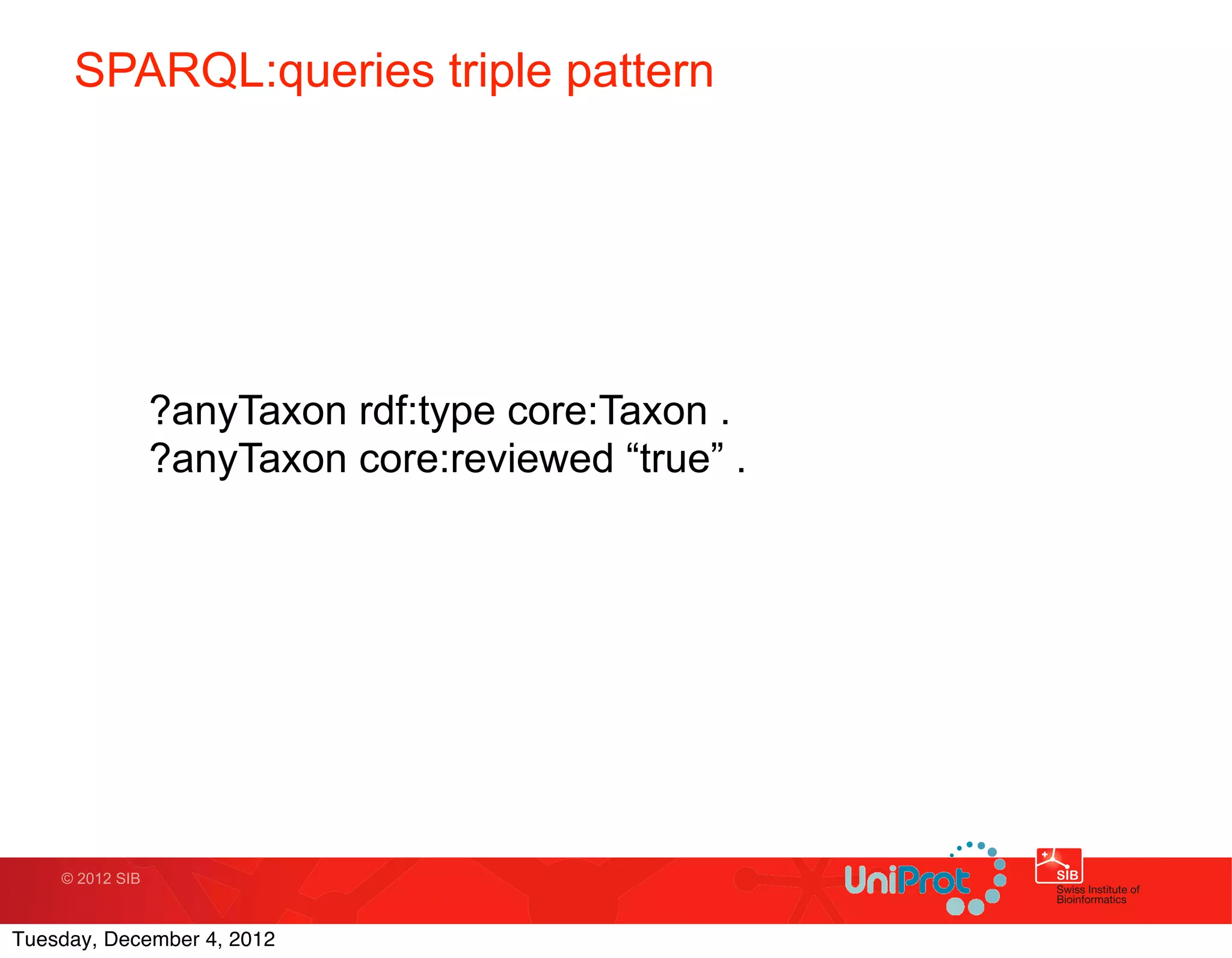 SPARQL:queries triple pattern

?anyTaxon rdf:type core:Taxon .
?anyTaxon core:reviewed “true” .

© 2012 SIB

UniProt

SIB
Swiss Institute of Bioinformatics

Tuesday, December 4, 2012